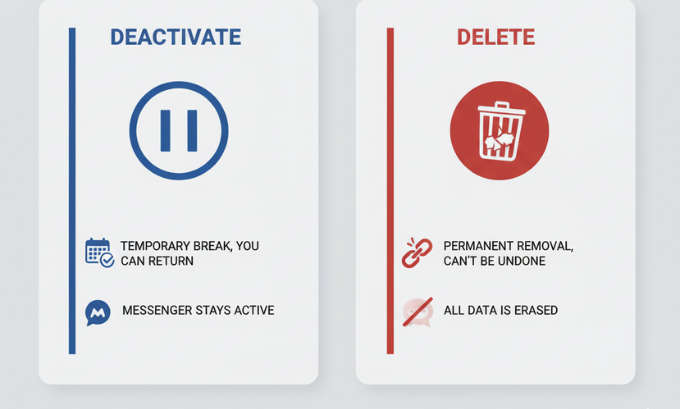 DEACTIVATE

TEMPORARY BREAK, YOU CAN RETURN

MESSENGER STAYS ACTIVE

DELETE

PERMANENT REMOVAL, CAN'T BE UNDONE

ALL DATA IS ERASED